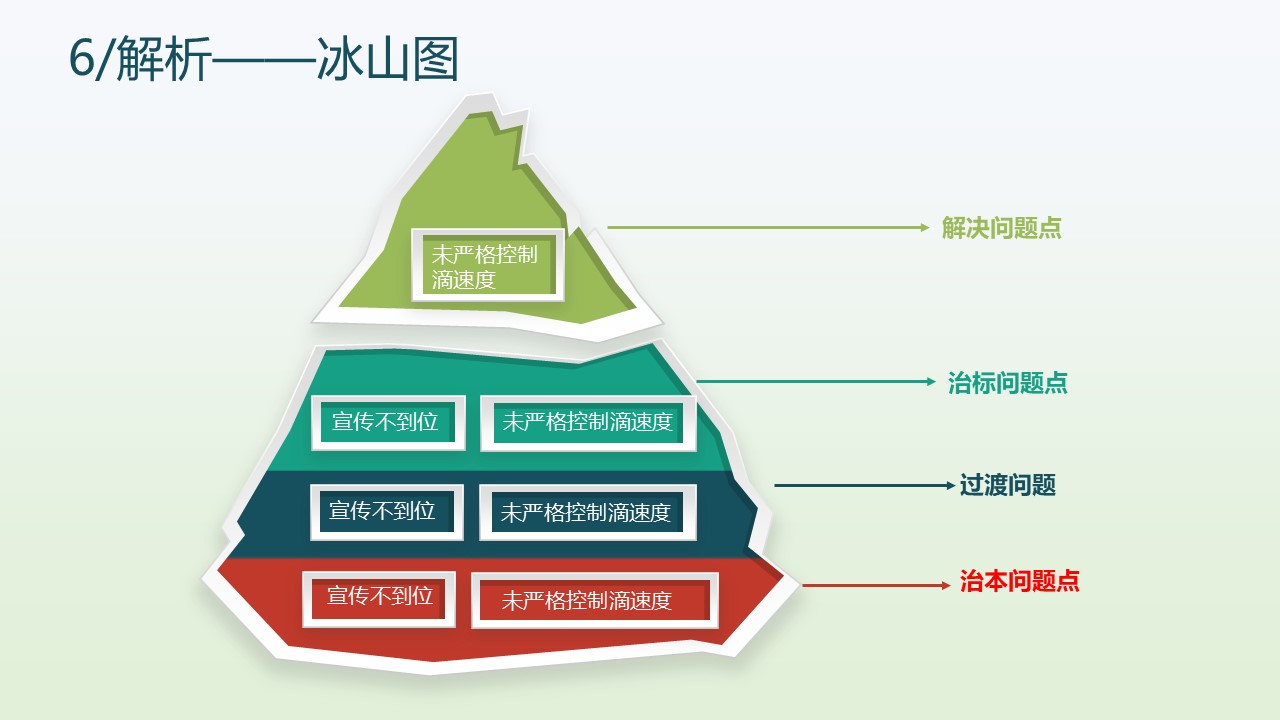 6/解析——冰山图

未严格控制滴速度

解决问题点

宣传不到位

未严格控制滴速度

治标问题点

宣传不到位

未严格控制滴速度

过渡问题

宣传不到位

未严格控制滴速度

治本问题点